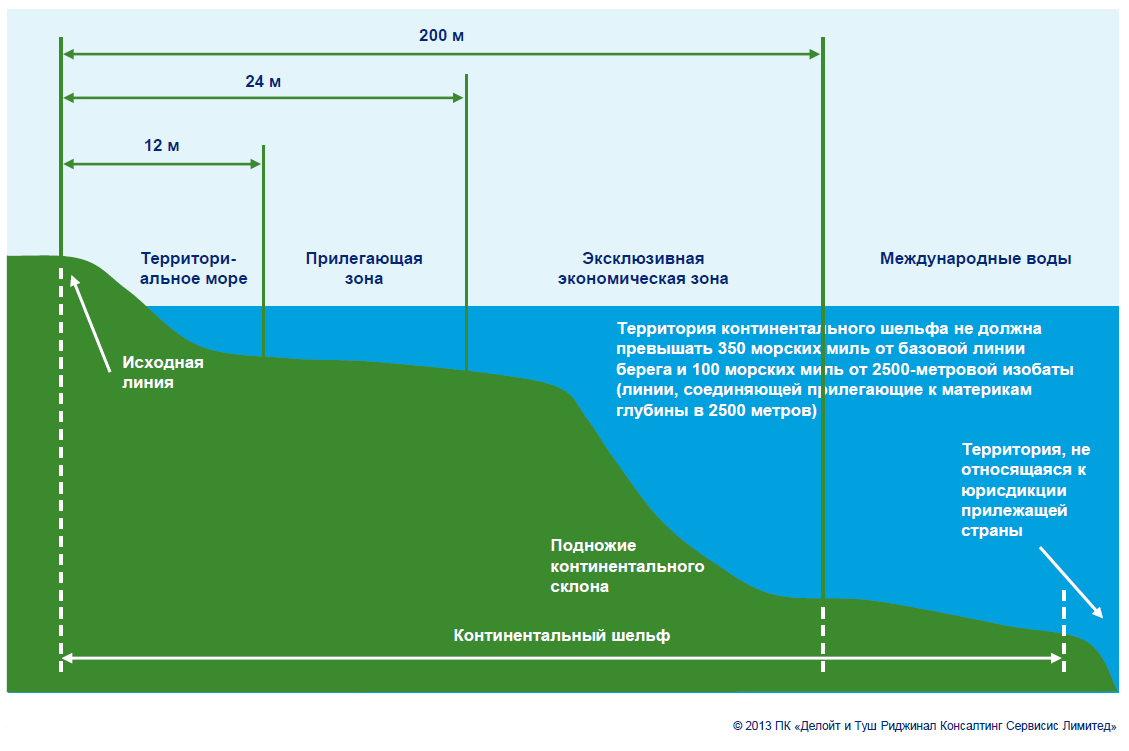 200 м

24 м

12 м

Территориальное море

Прилегающая зона

Эксклюзивная экономическая зона

Международные воды

Исходная линия

Территория континентального шельфа не должна превышать 350 морских миль от базовой линии берега и 100 морских миль от 2500-метровой изобаты (линии, соединяющей прилегающие к материкам глубины в 2500 метров)

Территория, не относящаяся к юрисдикции прилежащей страны

Подножие континентального склона

Континентальный шельф

© 2013 ПК «Делойт и Туш Риджинал Консалтинг Сервисис Лимитед»